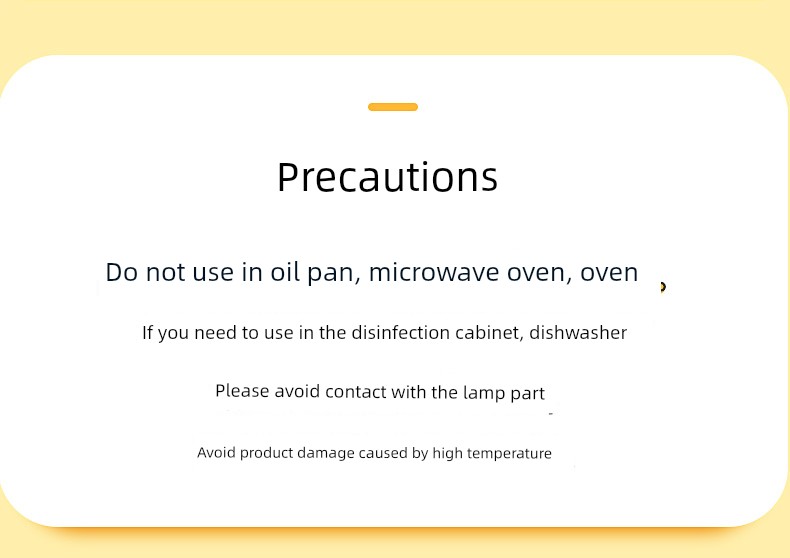 Precautions

Do not use in oil pan, microwave oven, oven

If you need to use in the disinfection cabinet, dishwasher

Please avoid contact with the lamp part

Avoid product damage caused by high temperature